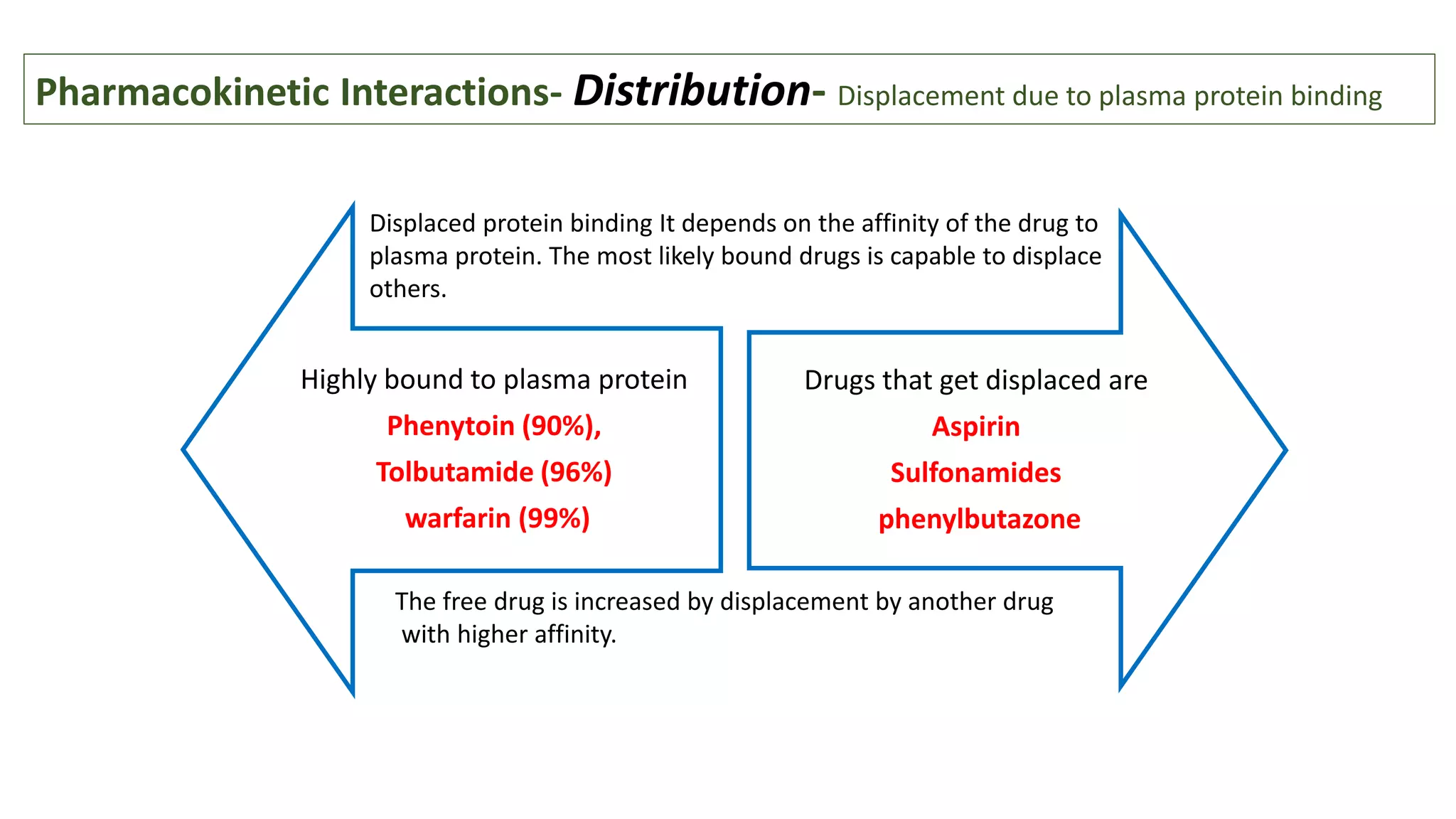 Pharmacokinetic Interactions- Distribution- Displacement due to plasma protein binding

Displaced protein binding It depends on the affinity of the drug to plasma protein. The most likely bound drugs is capable to displace others.

Highly bound to plasma protein

Phenytoin (90%),

Tolbutamide (96%)

warfarin (99%)

Drugs that get displaced are

Aspirin

Sulfonamides

phenylbutazone

The free drug is increased by displacement by another drug with higher affinity.